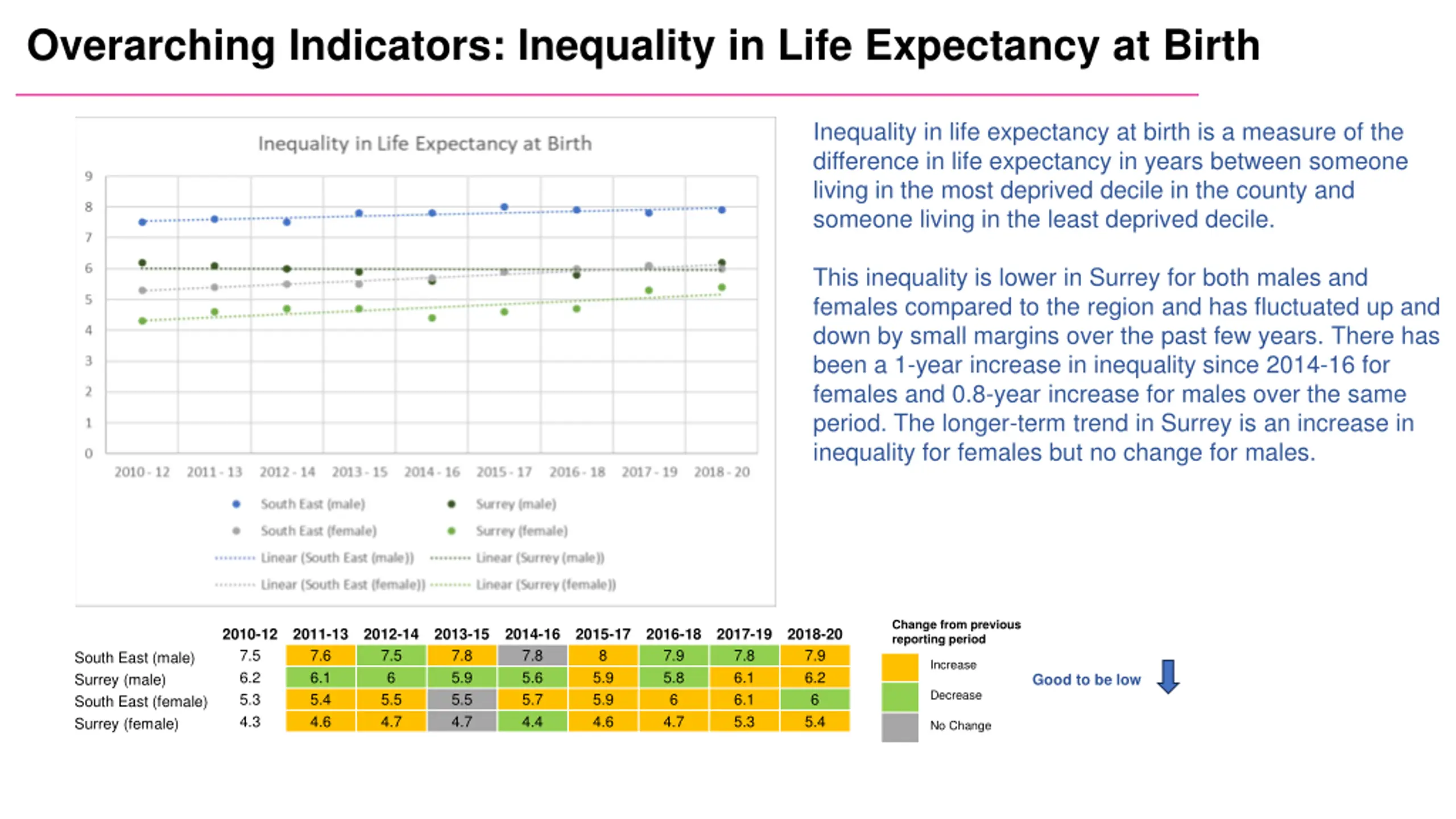 Overarching Indicators: Inequality in Life Expectancy at Birth

Inequality in Life Expectancy at Birth

9
8
7
6
5
4
3
2
1
0

2010 - 12 2011 - 13 2012 - 14 2013 - 15 2014 - 16 2015 - 17 2016 - 18 2017 - 19 2018 - 20

South East (male)
Surrey (male)
South East (female)
Surrey (female)
Linear (South East (male))
Linear (Surrey (male))
Linear (South East (female))
Linear (Surrey (female))

Inequality in life expectancy at birth is a measure of the difference in life expectancy in years between someone living in the most deprived decile in the county and someone living in the least deprived decile.

This inequality is lower in Surrey for both males and females compared to the region and has fluctuated up and down by small margins over the past few years. There has been a 1-year increase in inequality since 2014-16 for females and 0.8-year increase for males over the same period. The longer-term trend in Surrey is an increase in inequality for females but no change for males.

| | 2010-12 | 2011-13 | 2012-14 | 2013-15 | 2014-16 | 2015-17 | 2016-18 | 2017-19 | 2018-20 |
|---|---|---|---|---|---|---|---|---|---|
| South East (male) | 7.5 | 7.6 | 7.5 | 7.8 | 7.8 | 8 | 7.9 | 7.8 | 7.9 |
| Surrey (male) | 6.2 | 6.1 | 6 | 5.9 | 5.6 | 5.9 | 5.8 | 6.1 | 6.2 |
| South East (female) | 5.3 | 5.4 | 5.5 | 5.5 | 5.7 | 5.9 | 6 | 6.1 | 6 |
| Surrey (female) | 4.3 | 4.6 | 4.7 | 4.7 | 4.4 | 4.6 | 4.7 | 5.3 | 5.4 |

Change from previous reporting period
Increase
Decrease
No Change

Good to be low